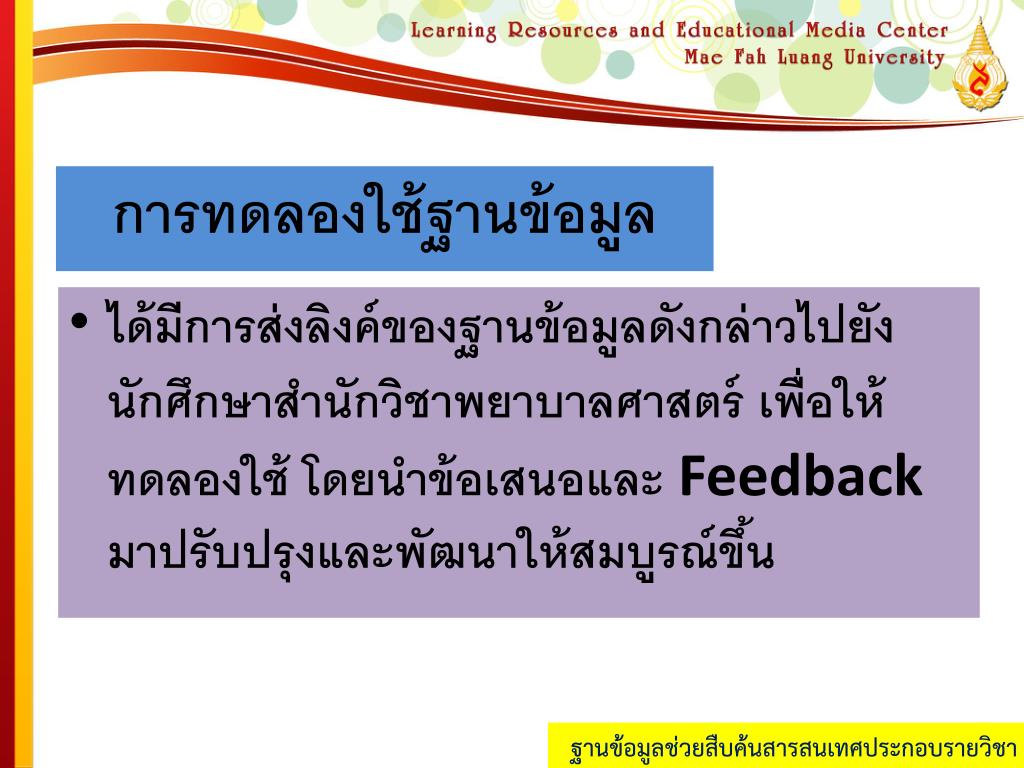 Learning Resources and Educational Media Center
Mae Fah Luang University

การทดลองใช้ฐานข้อมูล

• ได้มีการส่งลิงค์ของฐานข้อมูลดังกล่าวไปยังนักศึกษาสำนักวิชาพยาบาลศาสตร์ เพื่อให้ทดลองใช้ โดยนำข้อเสนอและ Feedback มาปรับปรุงและพัฒนาให้สมบูรณ์ขึ้น

ฐานข้อมูลช่วยสืบค้นสารสนเทศประกอบรายวิชา